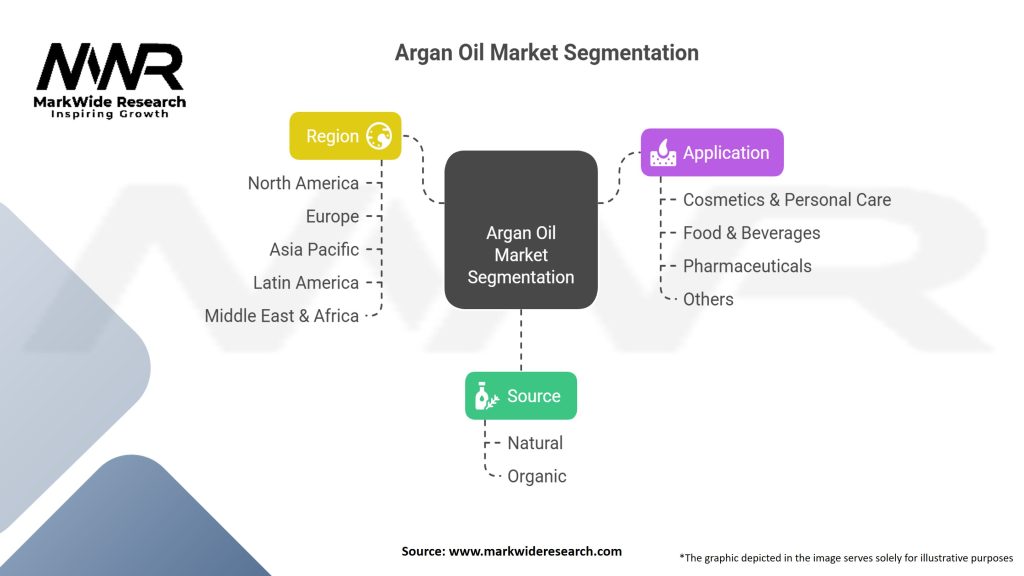 MWR
MarkWide Research
Inspiring Growth

Argan Oil Market Segmentation

Region
North America
Europe
Asia Pacific
Latin America
Middle East & Africa

Argan Oil Market Segmentation

Application
Cosmetics & Personal Care
Food & Beverages
Pharmaceuticals
Others

Source
Natural
Organic

Source: www.markwideresearch.com

*The graphic depicted in the image serves solely for illustrative purposes